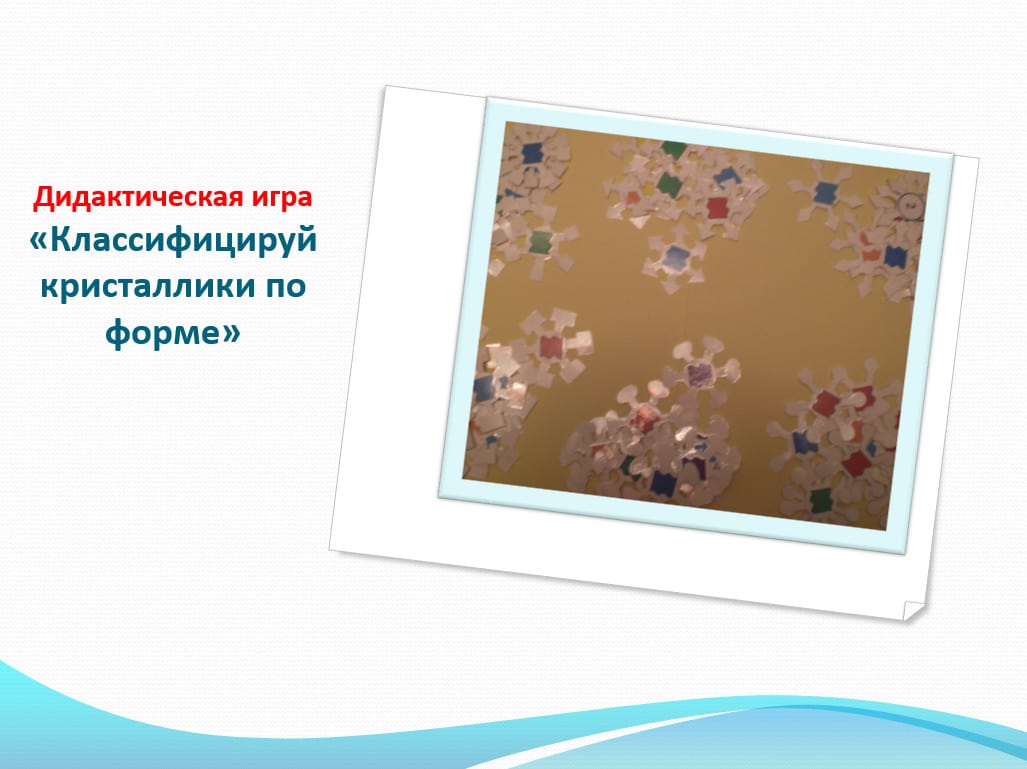 Дидактическая игра
«Классифицируй кристаллики по форме»